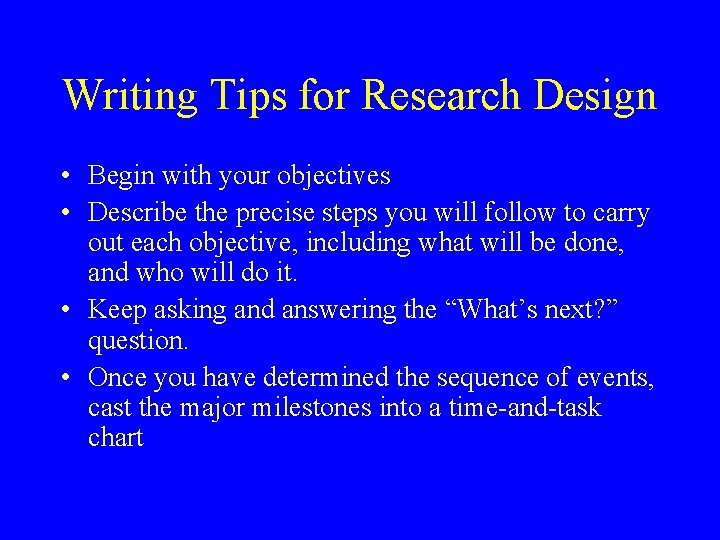 Writing Tips for Research Design

• Begin with your objectives
• Describe the precise steps you will follow to carry out each objective, including what will be done, and who will do it.
• Keep asking and answering the “What’s next?” question.
• Once you have determined the sequence of events, cast the major milestones into a time-and-task chart